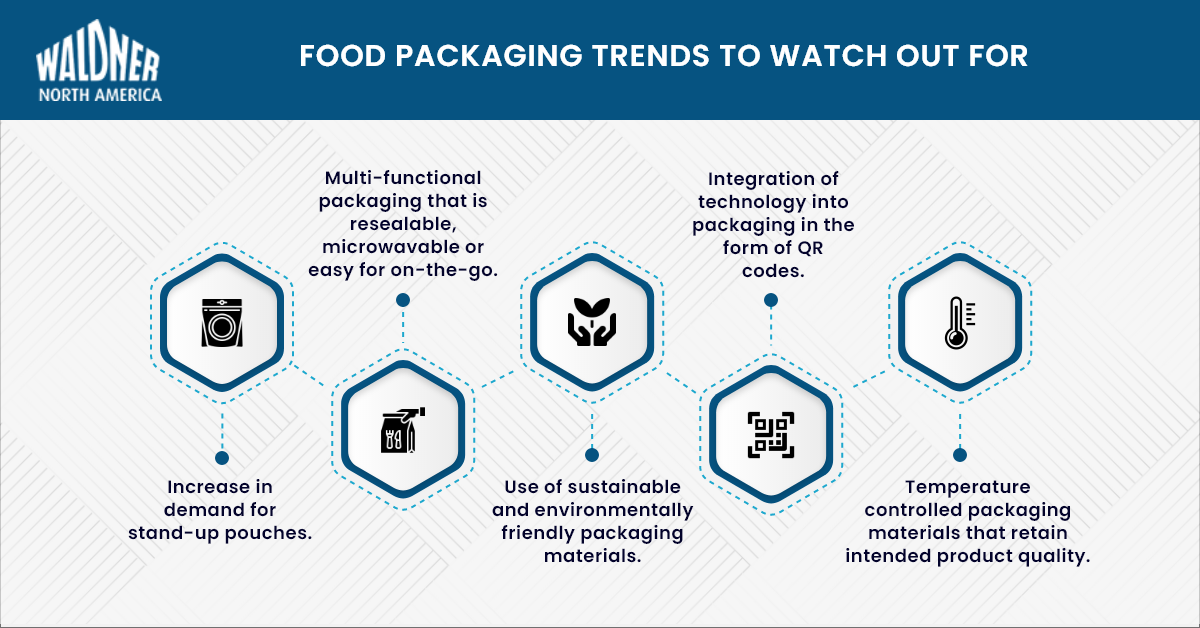 WALDNER
NORTH AMERICA

FOOD PACKAGING TRENDS TO WATCH OUT FOR

Increase in demand for stand-up pouches.

Multi-functional packaging that is resealable, microwavable or easy for on-the-go.

Use of sustainable and environmentally friendly packaging materials.

Integration of technology into packaging in the form of QR codes.

Temperature controlled packaging materials that retain intended product quality.